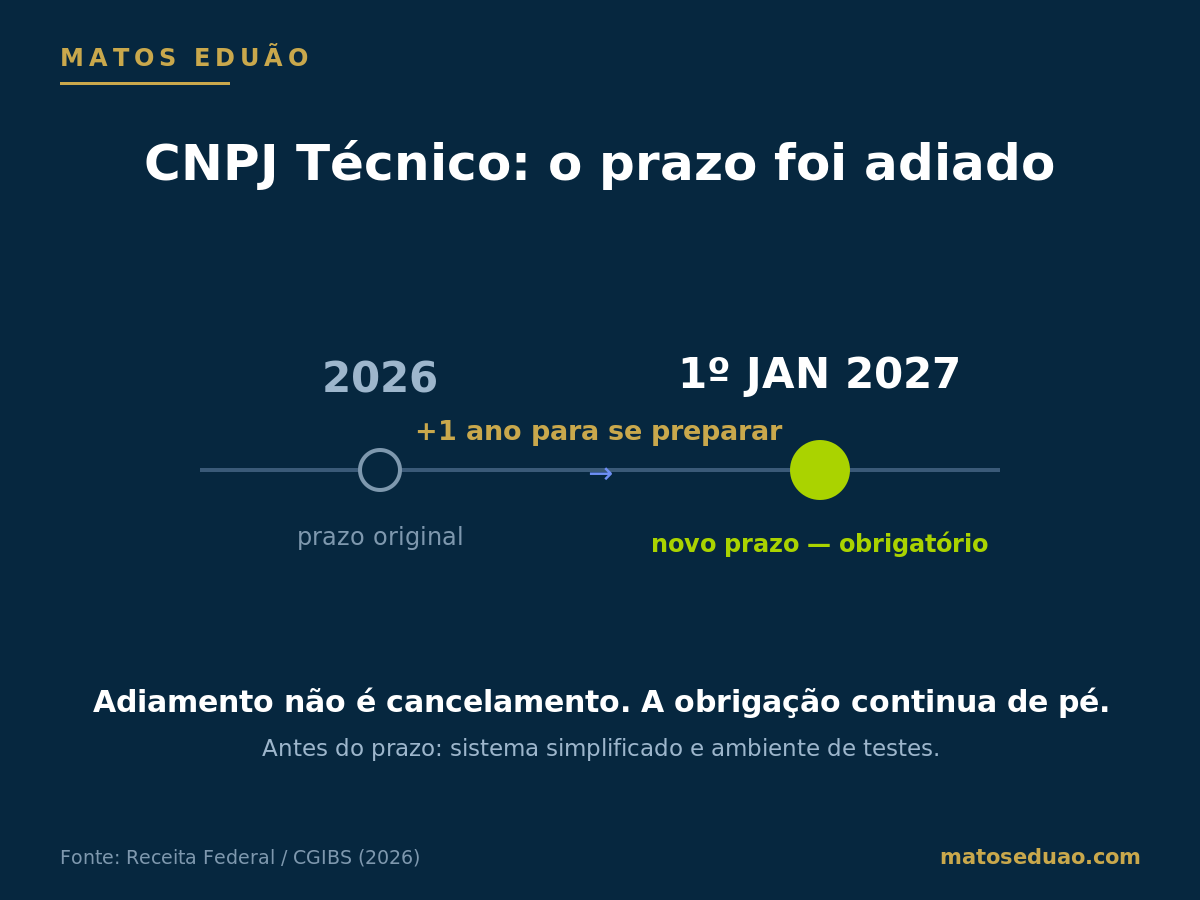 MATOS EDUÃO

CNPJ Técnico: o prazo foi adiado

2026

1º JAN 2027

+1 ano para se preparar

→

prazo original

novo prazo — obrigatório

Adiamento não é cancelamento. A obrigação continua de pé.

Antes do prazo: sistema simplificado e ambiente de testes.

Fonte: Receita Federal / CGIBS (2026)

matoseduao.com